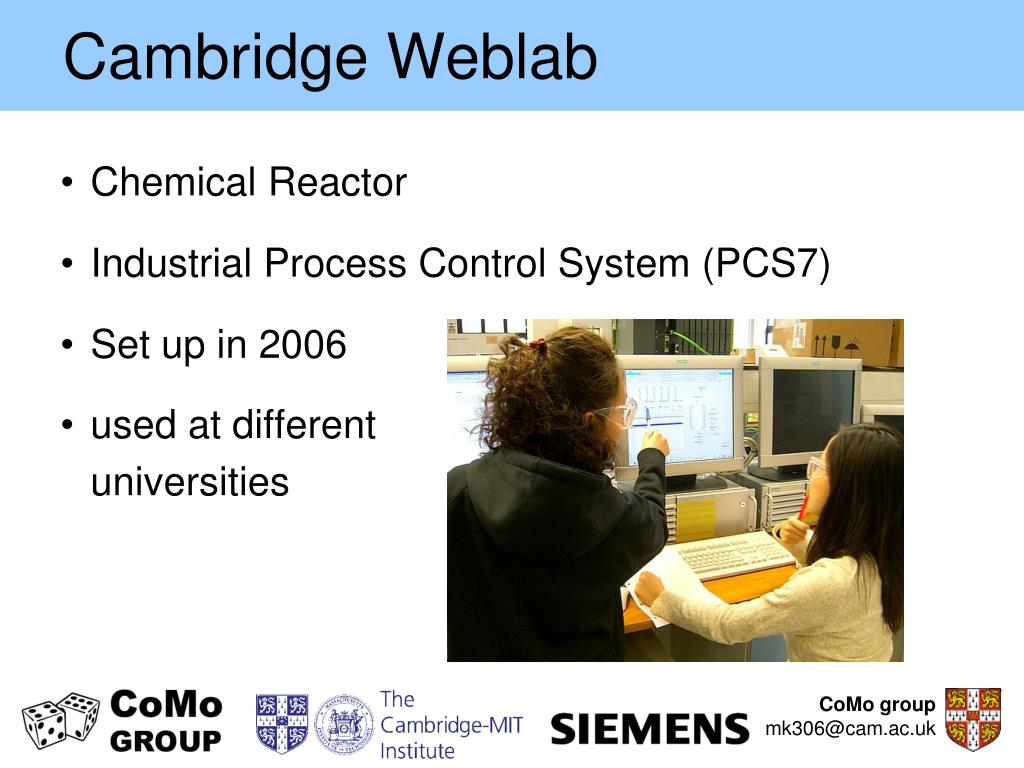 Cambridge Weblab

• Chemical Reactor
• Industrial Process Control System (PCS7)
• Set up in 2006
• used at different universities

CoMo GROUP

The Cambridge-MIT Institute

SIEMENS

CoMo group
mk306@cam.ac.uk